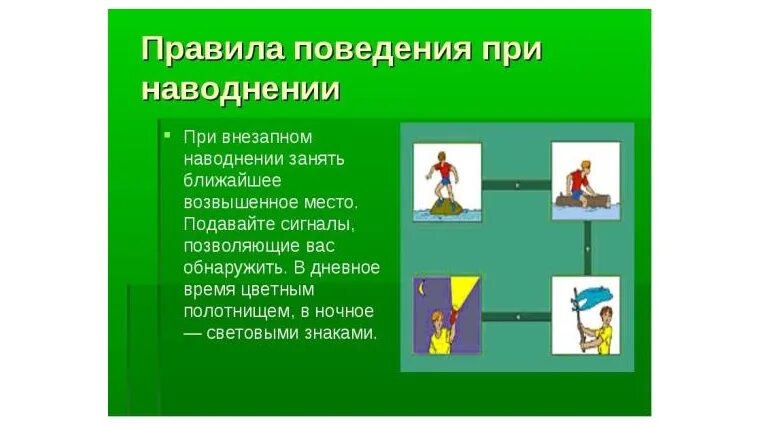 Правила поведения при наводнении

При внезапном наводнении занять ближайшее возвышенное место. Подавайте сигналы, позволяющие вас обнаружить. В дневное время цветным полотнищем, в ночное — световыми знаками.